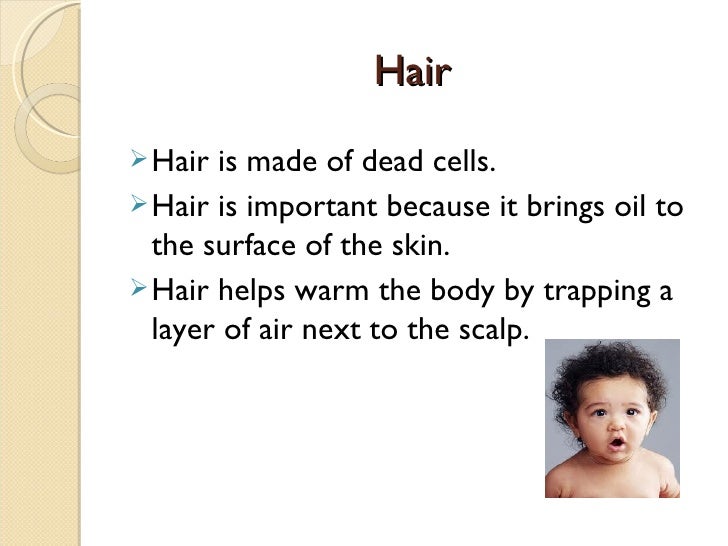 Hair

➢ Hair is made of dead cells.

➢ Hair is important because it brings oil to the surface of the skin.

➢ Hair helps warm the body by trapping a layer of air next to the scalp.